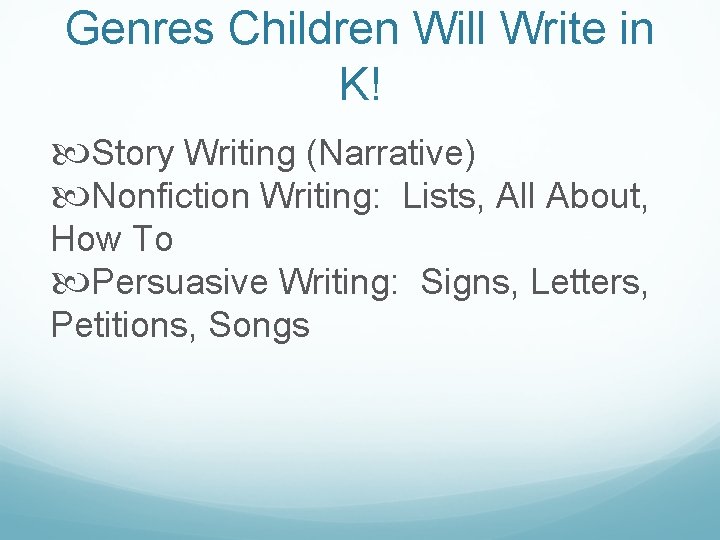 Genres Children Will Write in K!

Story Writing (Narrative)
Nonfiction Writing: Lists, All About, How To
Persuasive Writing: Signs, Letters, Petitions, Songs